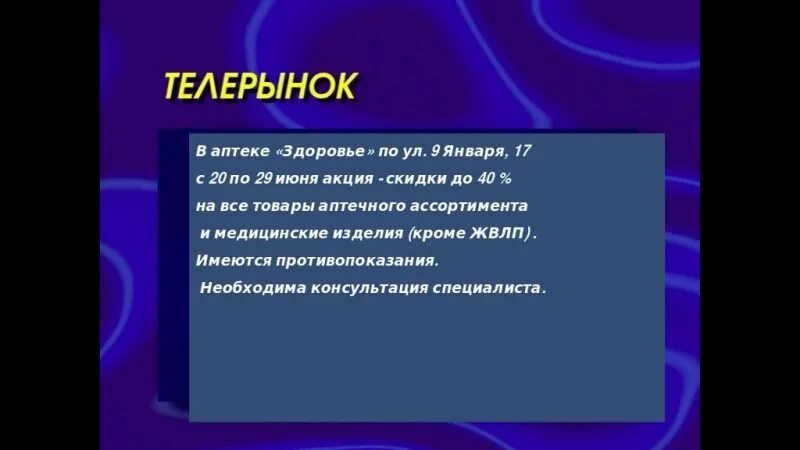 ТЕЛЕРЫНОК

В аптеке «Здоровье» по ул. 9 Января, 17
с 20 по 29 июня акция - скидки до 40 %
на все товары аптечного ассортимента
и медицинские изделия (кроме ЖВЛП).
Имеются противопоказания.
Необходима консультация специалиста.